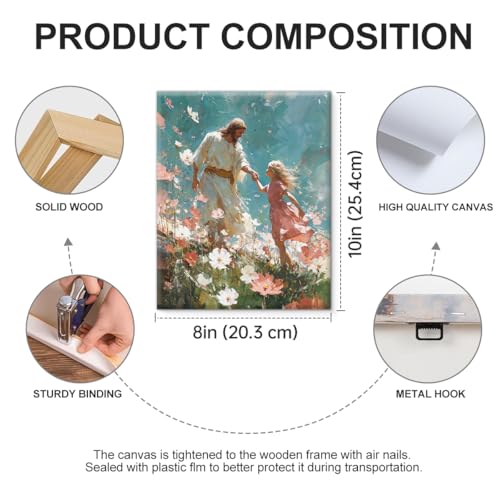 PRODUCT COMPOSITION

SOLID WOOD

10in (25.4cm)

HIGH QUALITY CANVAS

8in (20.3 cm)

STURDY BINDING

METAL HOOK

The canvas is tightened to the wooden frame with air nails.
Sealed with plastic flm to better protect it during transportation.